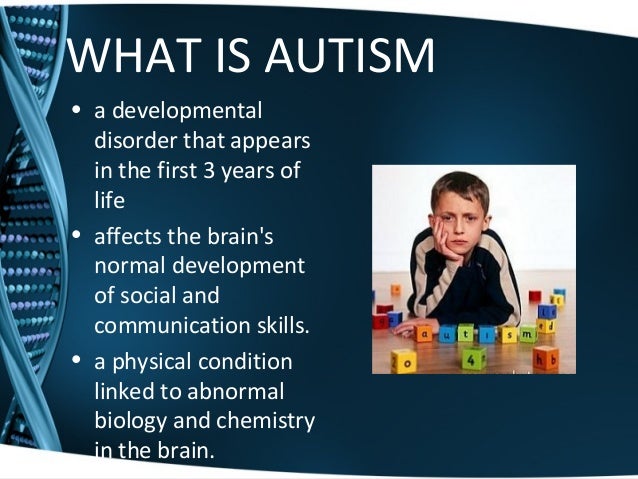 WHAT IS AUTISM

• a developmental disorder that appears in the first 3 years of life

• affects the brain's normal development of social and communication skills.

• a physical condition linked to abnormal biology and chemistry in the brain.

a u t i s m

o 4 h b
e d